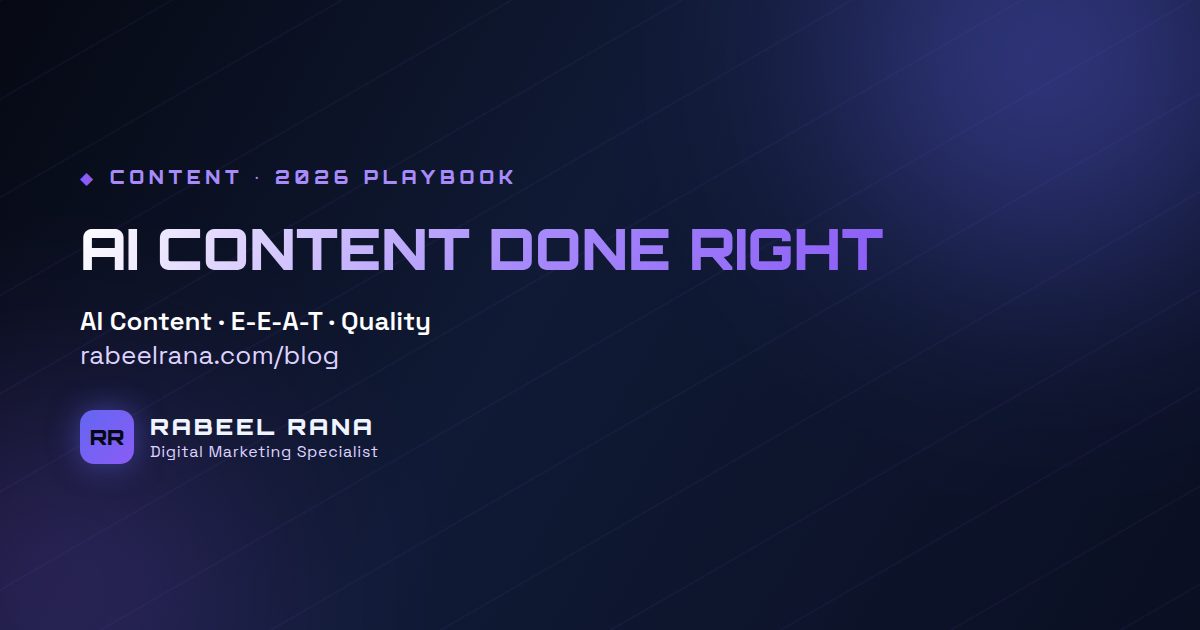 ◆ CONTENT · 2026 PLAYBOOK

AI CONTENT DONE RIGHT

AI Content · E-E-A-T · Quality
rabeelrana.com/blog

RR
RABEEL RANA
Digital Marketing Specialist